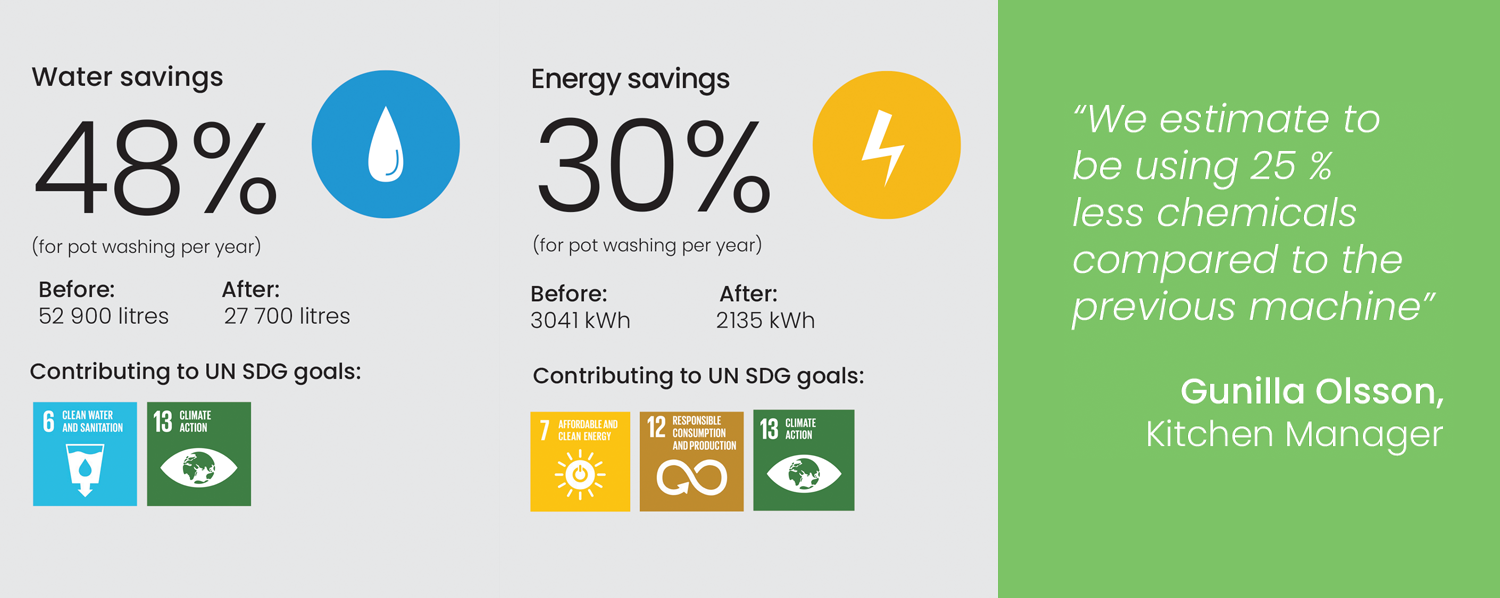 Water savings

48%

(for pot washing per year)

Before:
52 900 litres

After:
27 700 litres

Contributing to UN SDG goals:

6 CLEAN WATER AND SANITATION

13 CLIMATE ACTION

Energy savings

30%

(for pot washing per year)

Before:
3041 kWh

After:
2135 kWh

Contributing to UN SDG goals:

7 AFFORDABLE AND CLEAN ENERGY

12 RESPONSIBLE CONSUMPTION AND PRODUCTION

13 CLIMATE ACTION

"We estimate to be using 25 % less chemicals compared to the previous machine"

Gunilla Olsson,
Kitchen Manager